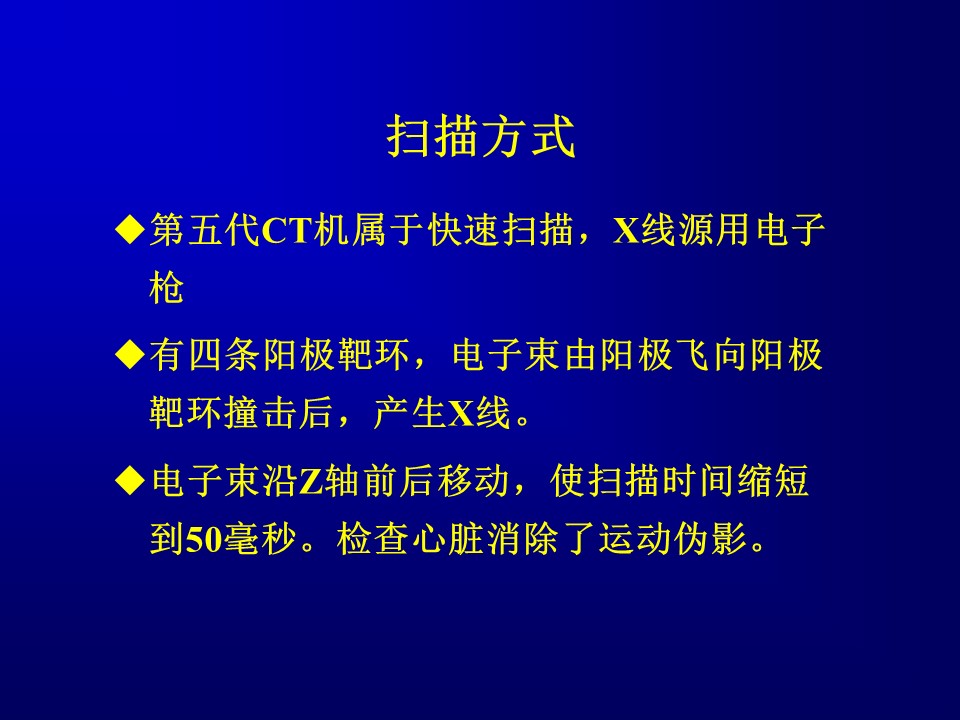 扫描方式

◆第五代CT机属于快速扫描，X线源用电子枪

◆有四条阳极靶环，电子束由阳极飞向阳极靶环撞击后，产生X线。

◆电子束沿Z轴前后移动，使扫描时间缩短到50毫秒。检查心脏消除了运动伪影。